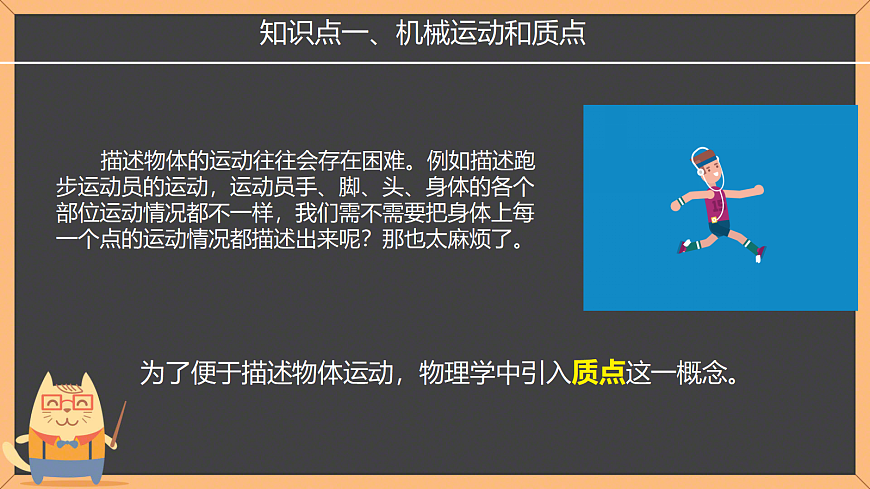 知识点一、机械运动和质点

描述物体的运动往往会存在困难。例如描述跑步运动员的运动，运动员手、脚、头、身体的各个部位运动情况都不一样，我们需不需要把身体上每一个点的运动情况都描述出来呢？那也太麻烦了。

为了便于描述物体运动，物理学中引入质点这一概念。